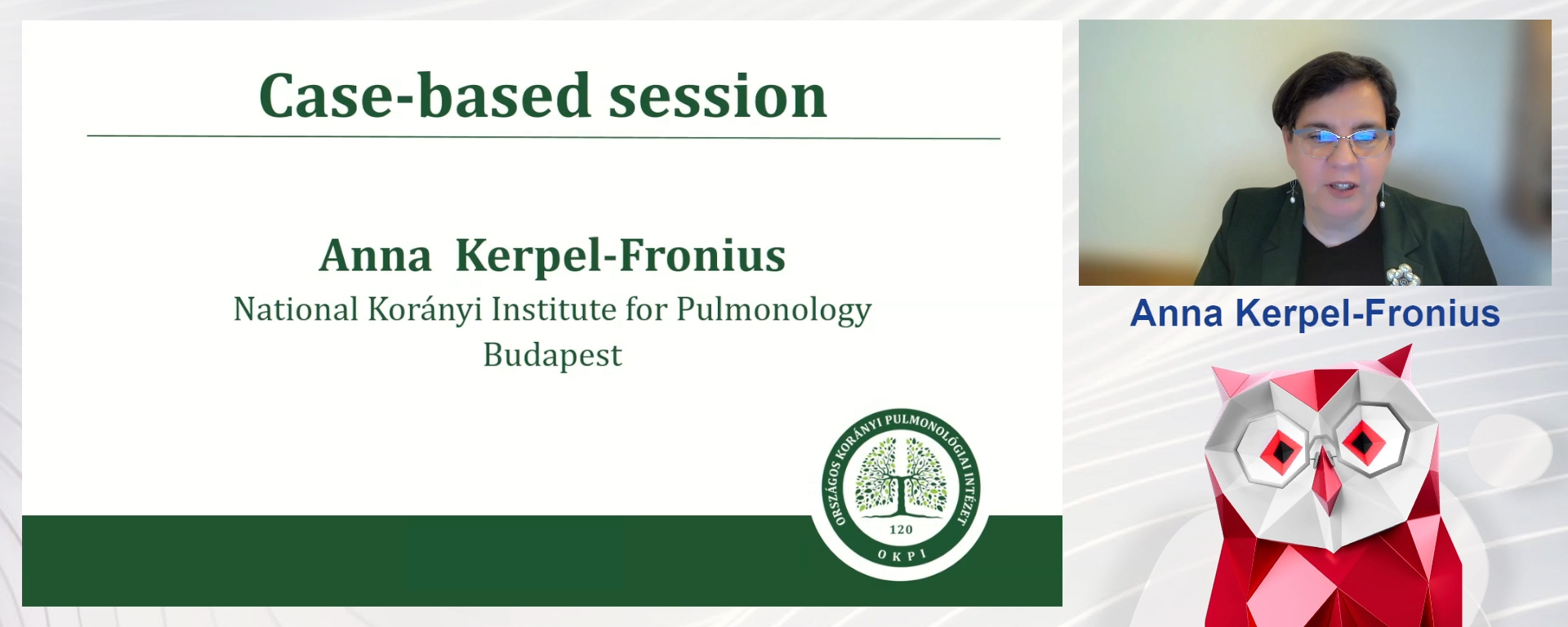 Case-based session

Anna Kerpel-Fronius
National Korányi Institute for Pulmonology
Budapest

ORSZÁGOS KORÁNYI PULMONOLÓGIAI INTÉZET
120
OKPI

Anna Kerpel-Fronius